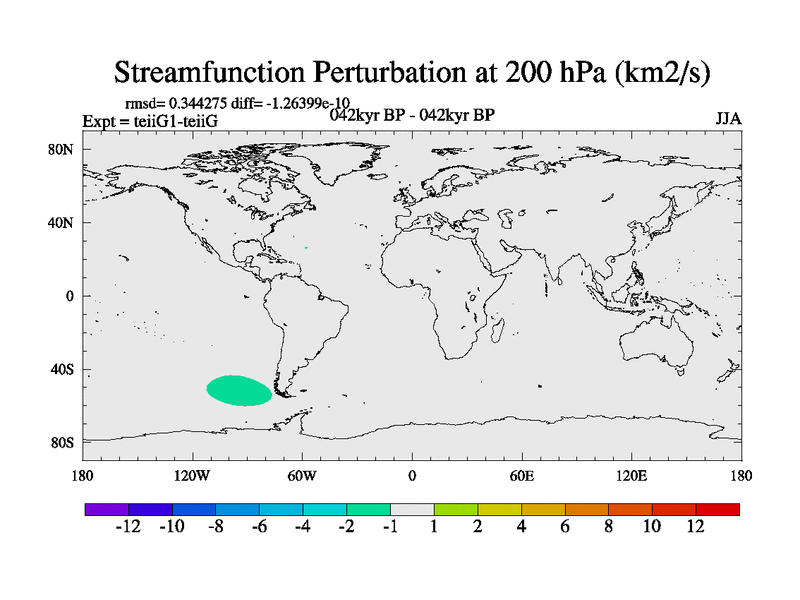 Streamfunction Perturbation at 200 hPa (km2/s)

rmsd= 0.344275 diff= -1.26399e-10
Expt = teiiG1-teiiG
042kyr BP - 042kyr BP
JJA

80N
40N
0
40S
80S

180
120W
60W
0
60E
120E
180

-12 -10 -8 -6 -4 -2 -1 1 2 4 6 8 10 12